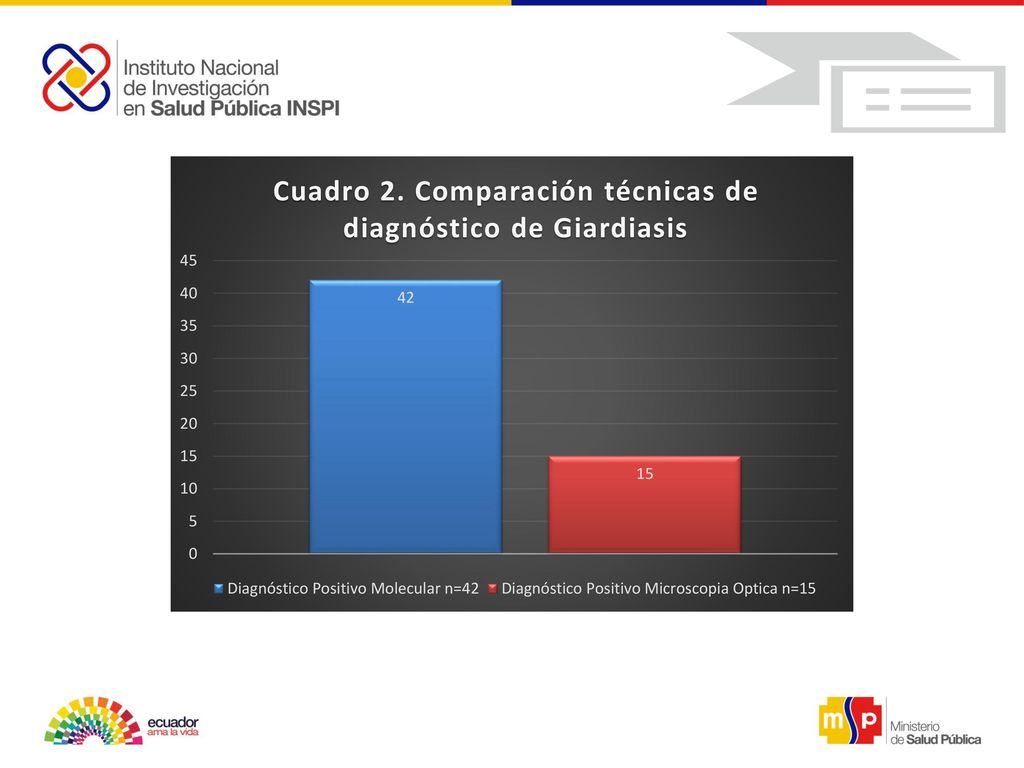 Instituto Nacional de Investigación en Salud Pública INSPI

Cuadro 2. Comparación técnicas de diagnóstico de Giardiasis

45
40
35
30
25
20
15
10
5
0

42

15

Diagnóstico Positivo Molecular n=42 Diagnóstico Positivo Microscopia Optica n=15

ecuador
ama la vida

msp Ministerio de Salud Pública